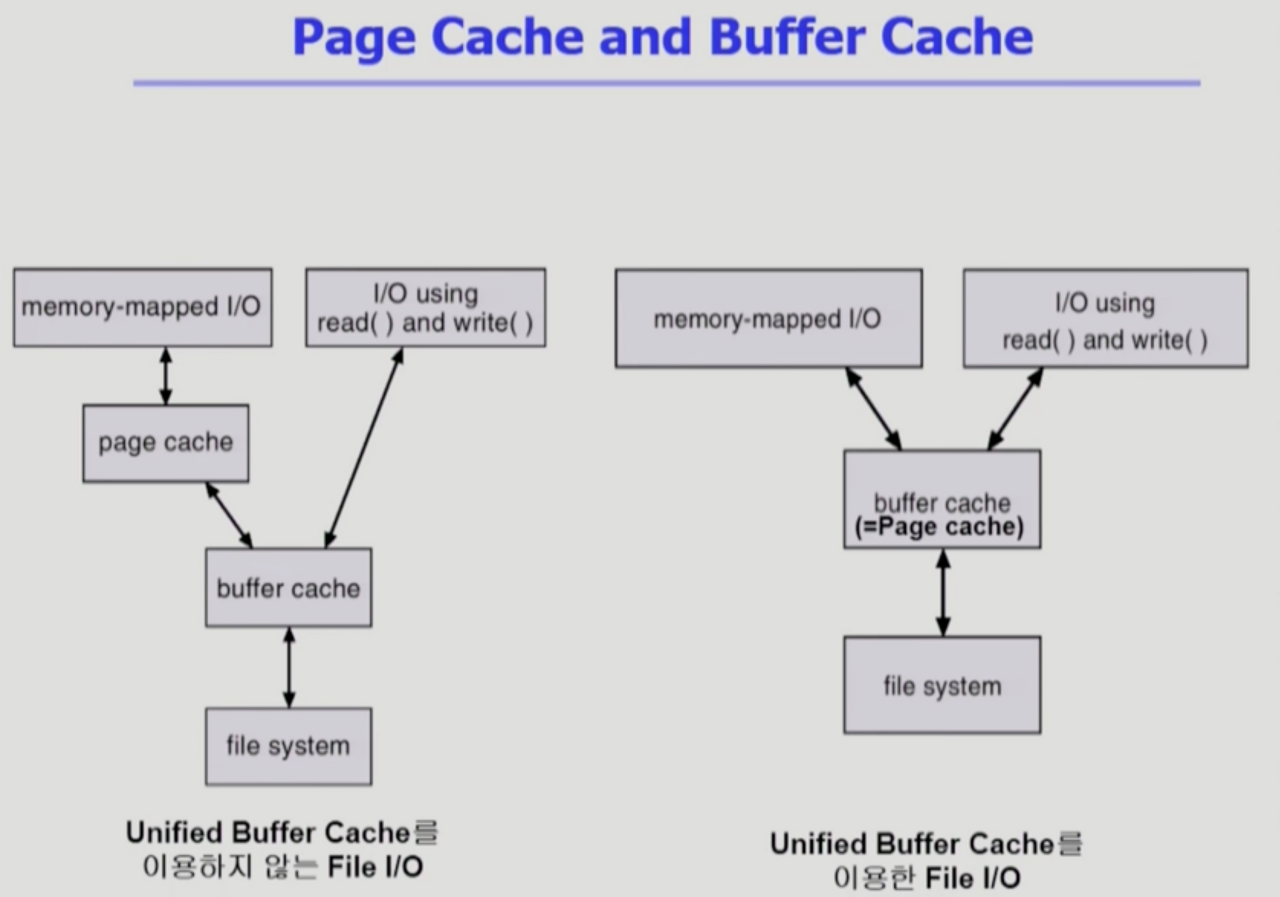 Page Cache and Buffer Cache

memory-mapped I/O

I/O using read( ) and write( )

page cache

buffer cache

file system

Unified Buffer Cache를 이용하지 않는 File I/O

memory-mapped I/O

I/O using read( ) and write( )

buffer cache (=Page cache)

file system

Unified Buffer Cache를 이용한 File I/O